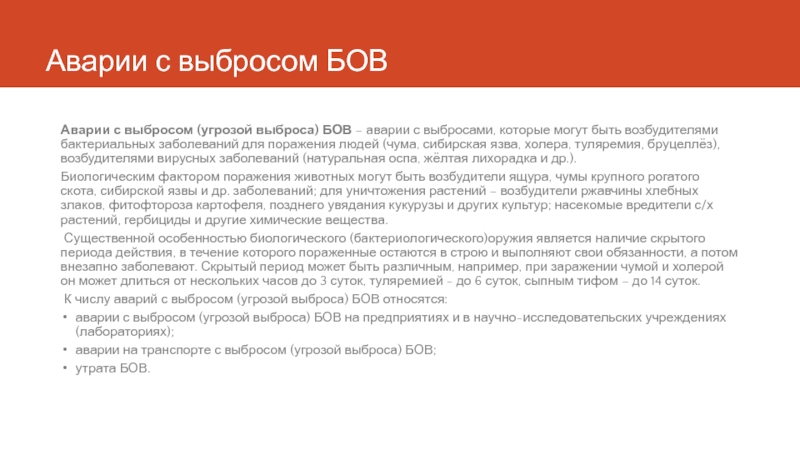 Аварии с выбросом БОВ

Аварии с выбросом (угрозой выброса) БОВ – аварии с выбросами, которые могут быть возбудителями бактериальных заболеваний для поражения людей (чума, сибирская язва, холера, туляремия, бруцеллёз), возбудителями вирусных заболеваний (натуральная оспа, жёлтая лихорадка и др.).

Биологическим фактором поражения животных могут быть возбудители ящура, чумы крупного рогатого скота, сибирской язвы и др. заболеваний; для уничтожения растений – возбудители ржавчины хлебных злаков, фитофтороза картофеля, позднего увядания кукурузы и других культур; насекомые вредители с/х растений, гербициды и другие химические вещества.

Существенной особенностью биологического (бактериологического)оружия является наличие скрытого периода действия, в течение которого пораженные остаются в строю и выполняют свои обязанности, а потом внезапно заболевают. Скрытый период может быть различным, например, при заражении чумой и холерой он может длиться от нескольких часов до 3 суток, туляремией - до 6 суток, сыпным тифом – до 14 суток.

К числу аварий с выбросом (угрозой выброса) БОВ относятся:

• аварии с выбросом (угрозой выброса) БОВ на предприятиях и в научно-исследовательских учреждениях (лабораториях);
• аварии на транспорте с выбросом (угрозой выброса) БОВ;
• утрата БОВ.